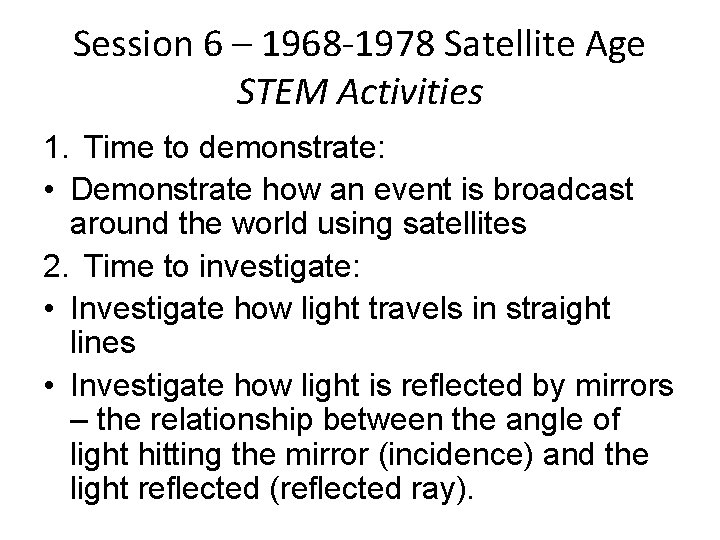 Session 6 – 1968-1978 Satellite Age
STEM Activities

1. Time to demonstrate:

• Demonstrate how an event is broadcast around the world using satellites

2. Time to investigate:

• Investigate how light travels in straight lines

• Investigate how light is reflected by mirrors – the relationship between the angle of light hitting the mirror (incidence) and the light reflected (reflected ray).